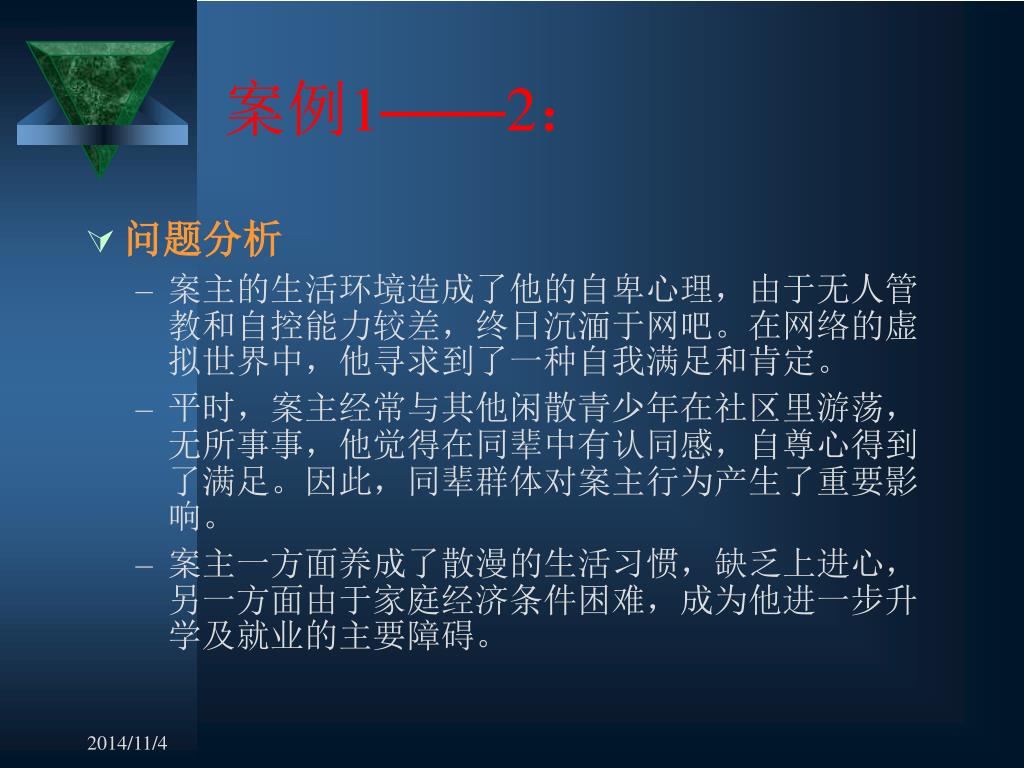 案例1——2：

问题分析

– 案主的生活环境造成了他的自卑心理，由于无人管教和自控能力较差，终日沉湎于网吧。在网络的虚拟世界中，他寻求到了一种自我满足和肯定。

– 平时，案主经常与其他闲散青少年在社区里游荡，无所事事，他觉得在同辈中有认同感，自尊心得到了满足。因此，同辈群体对案主行为产生了重要影响。

– 案主一方面养成了散漫的生活习惯，缺乏上进心，另一方面由于家庭经济条件困难，成为他进一步升学及就业的主要障碍。

2014/11/4